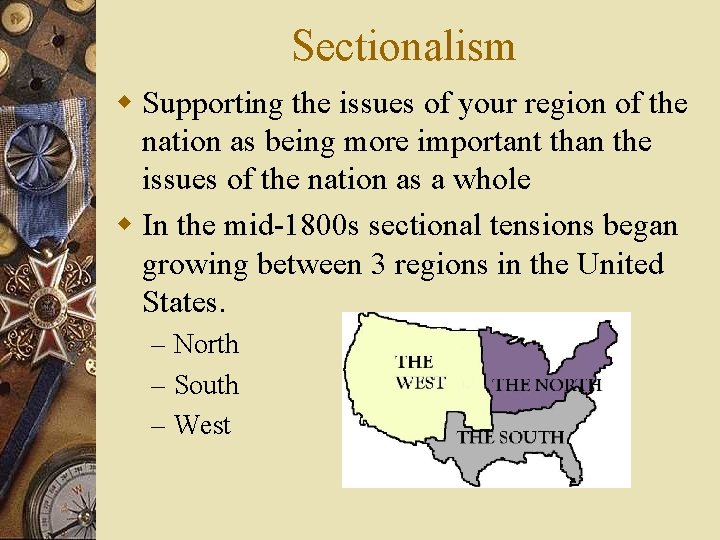 Sectionalism

Supporting the issues of your region of the nation as being more important than the issues of the nation as a whole

In the mid-1800s sectional tensions began growing between 3 regions in the United States.

– North
– South
– West

THE WEST
THE NORTH
THE SOUTH